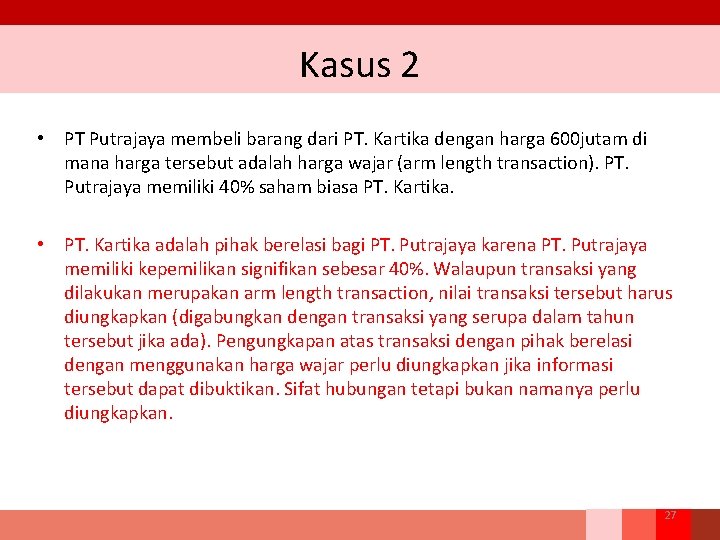 Kasus 2

• PT Putrajaya membeli barang dari PT. Kartika dengan harga 600jutam di mana harga tersebut adalah harga wajar (arm length transaction). PT. Putrajaya memiliki 40% saham biasa PT. Kartika.

• PT. Kartika adalah pihak berelasi bagi PT. Putrajaya karena PT. Putrajaya memiliki kepemilikan signifikan sebesar 40%. Walaupun transaksi yang dilakukan merupakan arm length transaction, nilai transaksi tersebut harus diungkapkan (digabungkan dengan transaksi yang serupa dalam tahun tersebut jika ada). Pengungkapan atas transaksi dengan pihak berelasi dengan menggunakan harga wajar perlu diungkapkan jika informasi tersebut dapat dibuktikan. Sifat hubungan tetapi bukan namanya perlu diungkapkan.

27